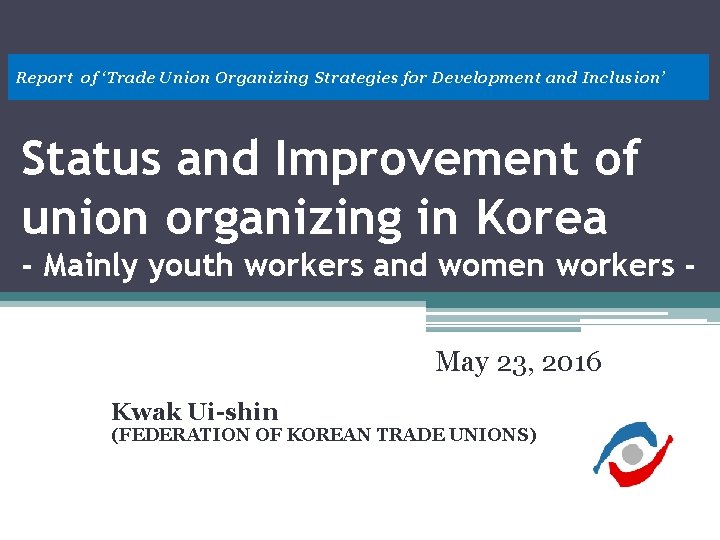 Report of 'Trade Union Organizing Strategies for Development and Inclusion'

Status and Improvement of union organizing in Korea
- Mainly youth workers and women workers -

May 23, 2016

Kwak Ui-shin
(FEDERATION OF KOREAN TRADE UNIONS)